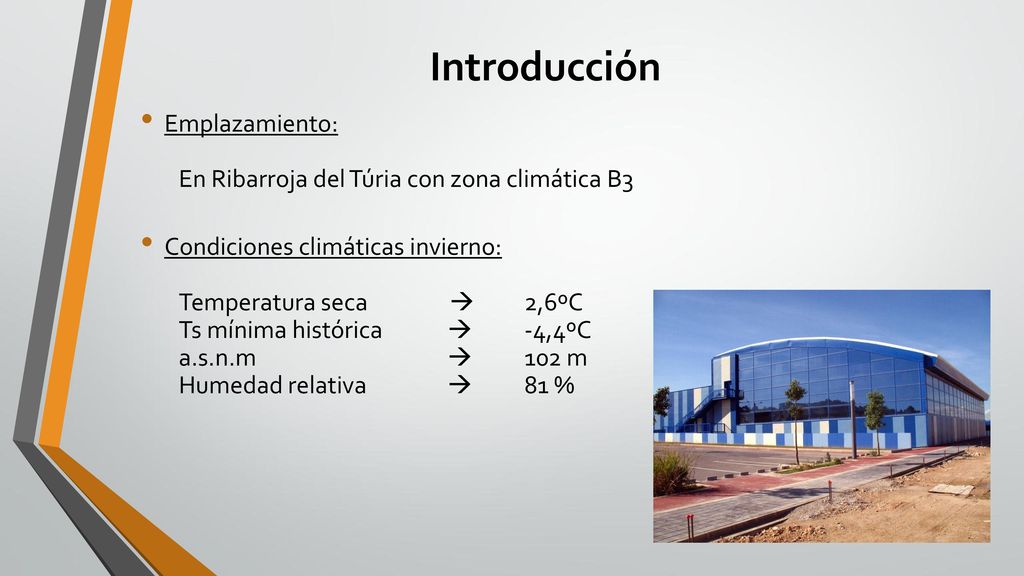 Introducción

• Emplazamiento:

En Ribarroja del Túria con zona climática B3

• Condiciones climáticas invierno:

Temperatura seca → 2,6ºC
Ts mínima histórica → -4,4ºC
a.s.n.m → 102 m
Humedad relativa → 81 %